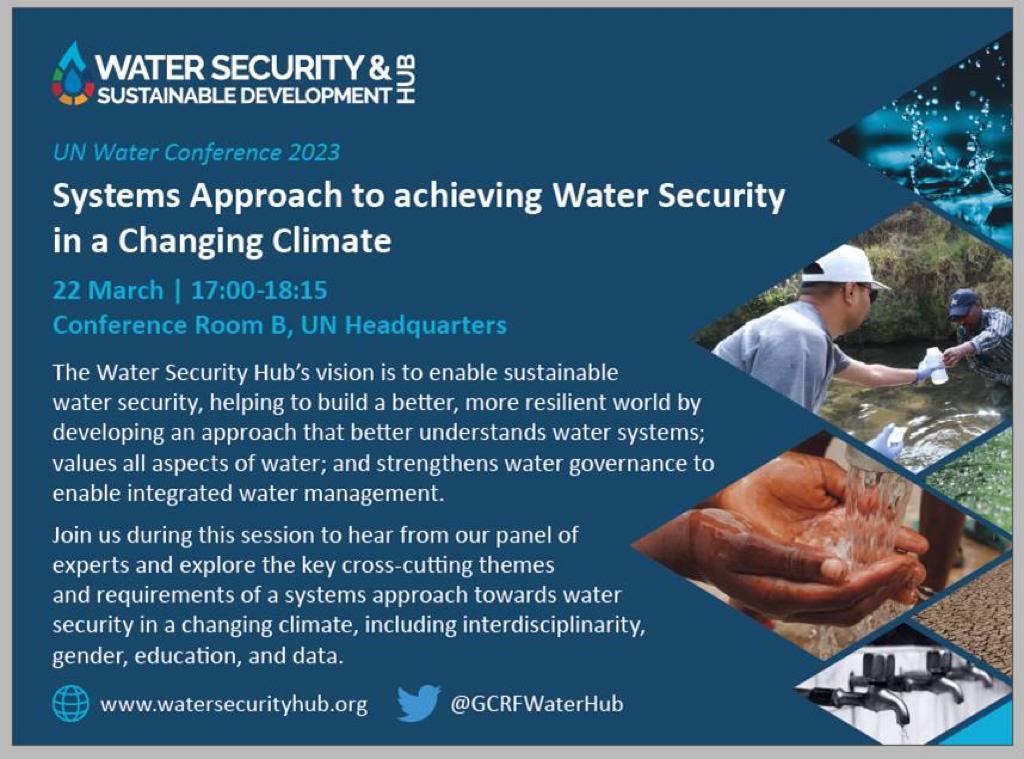 WATER SECURITY &
SUSTAINABLE DEVELOPMENT HUB

UN Water Conference 2023

Systems Approach to achieving Water Security in a Changing Climate

22 March | 17:00-18:15
Conference Room B, UN Headquarters

The Water Security Hub's vision is to enable sustainable water security, helping to build a better, more resilient world by developing an approach that better understands water systems; values all aspects of water; and strengthens water governance to enable integrated water management.

Join us during this session to hear from our panel of experts and explore the key cross-cutting themes and requirements of a systems approach towards water security in a changing climate, including interdisciplinarity, gender, education, and data.

www.watersecurityhub.org @GCRFWaterHub